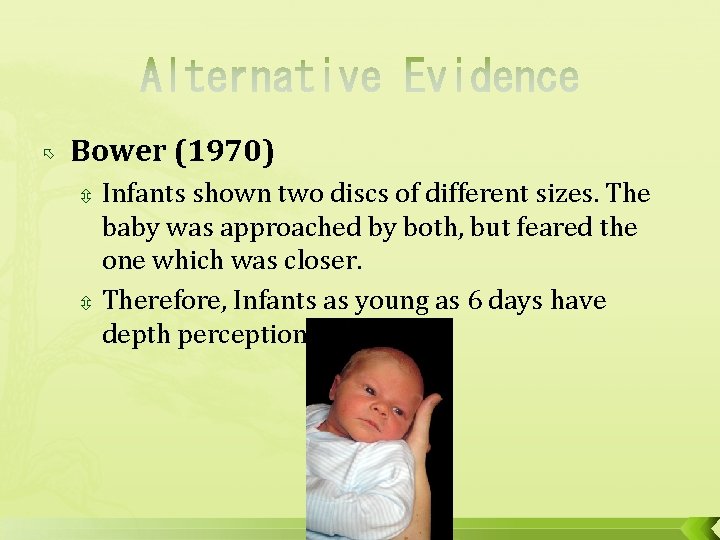 Alternative Evidence

Bower (1970)

Infants shown two discs of different sizes. The baby was approached by both, but feared the one which was closer.

Therefore, Infants as young as 6 days have depth perception